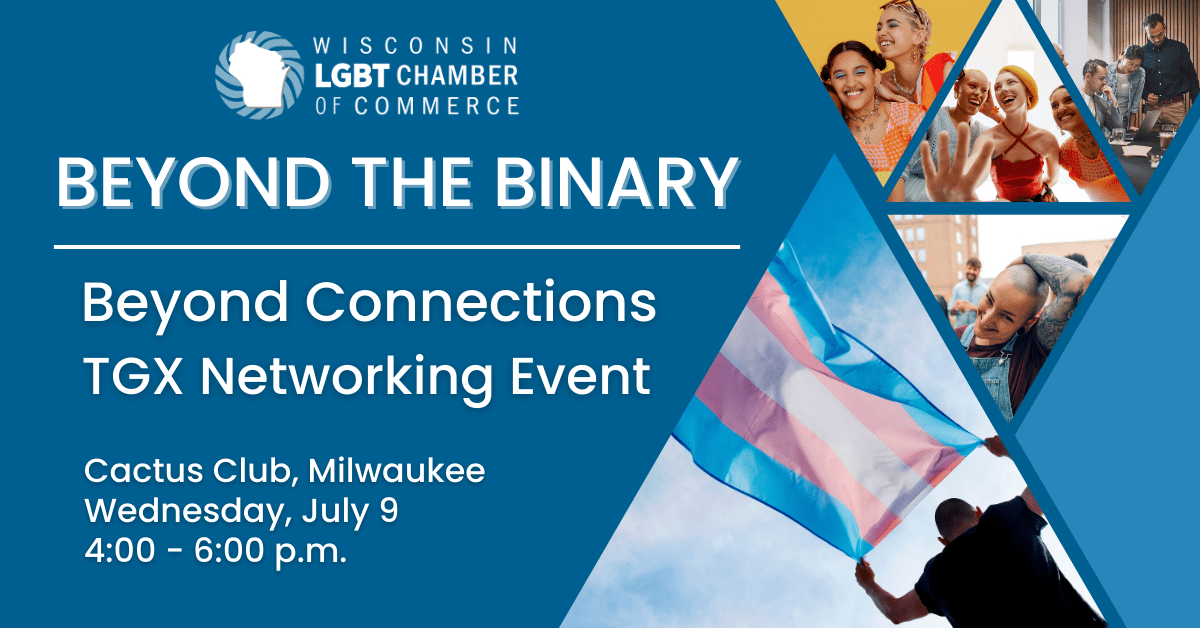 WISCONSIN
LGBT CHAMBER
OF COMMERCE

BEYOND THE BINARY

Beyond Connections
TGX Networking Event

Cactus Club, Milwaukee
Wednesday, July 9
4:00 - 6:00 p.m.